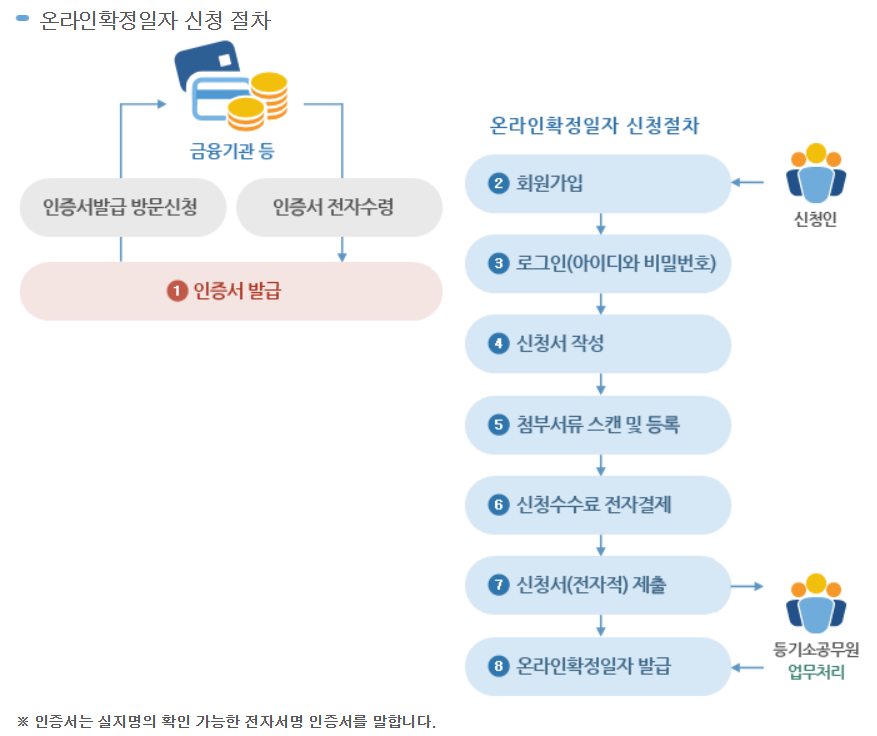 온라인확정일자 신청 절차

금융기관 등

인증서발급 방문신청

인증서 전자수령

1 인증서 발급

온라인확정일자 신청절차

2 회원가입

신청인

3 로그인(아이디와 비밀번호)

4 신청서 작성

5 첨부서류 스캔 및 등록

6 신청수수료 전자결제

7 신청서(전자적) 제출

등기소공무원
업무처리

8 온라인확정일자 발급

※ 인증서는 실지명의 확인 가능한 전자서명 인증서를 말합니다.